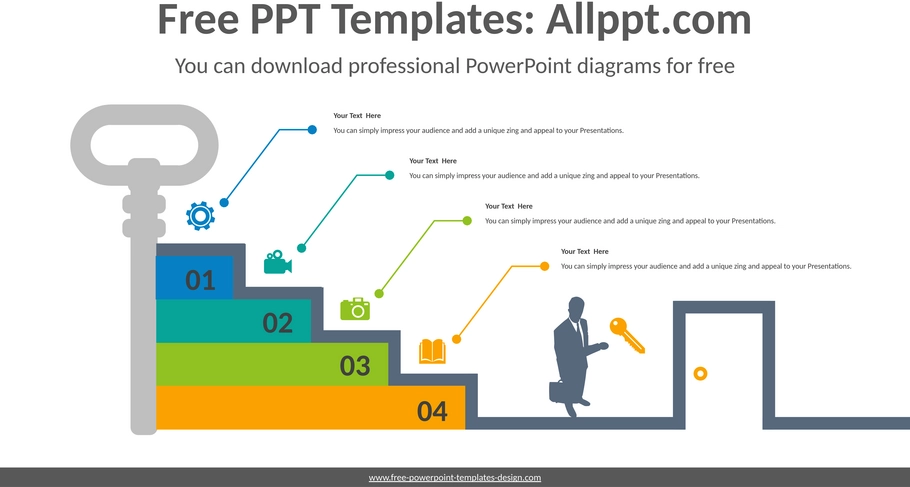 Free PPT Templates: Allppt.com

You can download professional PowerPoint diagrams for free

Your Text Here
You can simply impress your audience and add a unique zing and appeal to your Presentations.

Your Text Here
You can simply impress your audience and add a unique zing and appeal to your Presentations.

Your Text Here
You can simply impress your audience and add a unique zing and appeal to your Presentations.

Your Text Here
You can simply impress your audience and add a unique zing and appeal to your Presentations.

01

02

03

04

www.free-powerpoint-templates-design.com